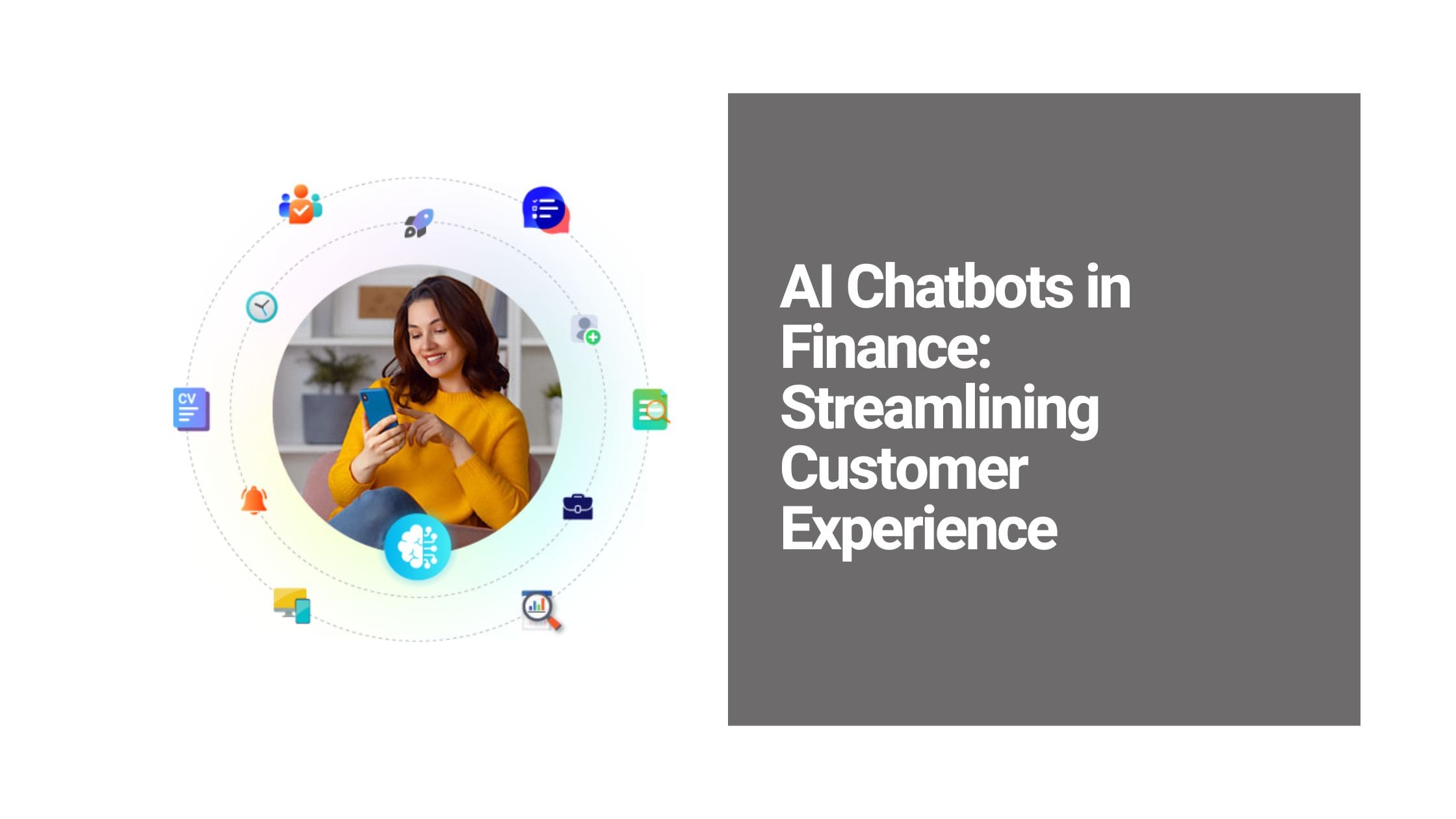 CV

AI Chatbots in Finance: Streamlining Customer Experience